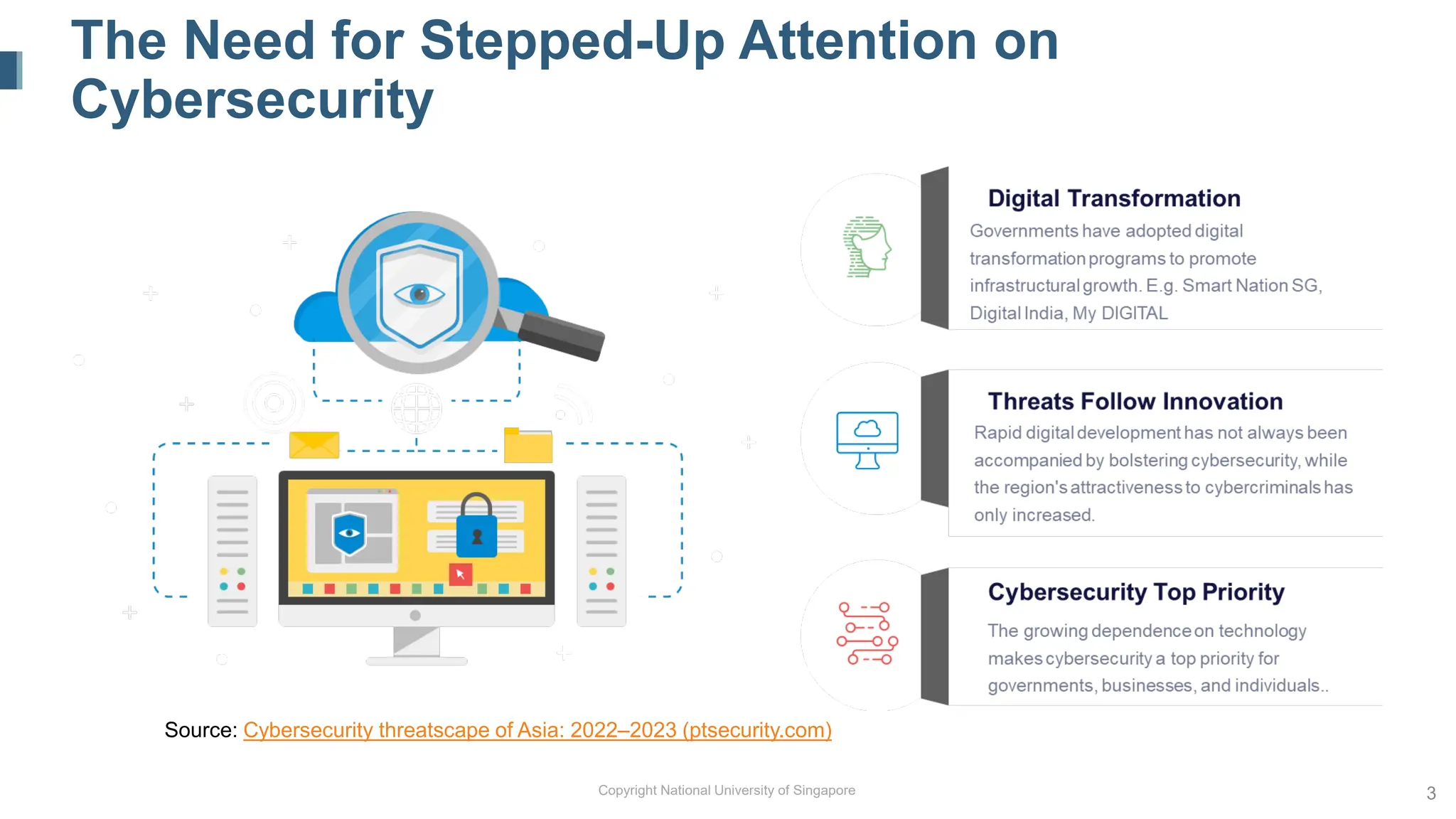 The Need for Stepped-Up Attention on Cybersecurity

Digital Transformation
Governments have adopted digital transformation programs to promote infrastructural growth. E.g. Smart Nation SG, Digital India, My DIGITAL

Threats Follow Innovation
Rapid digital development has not always been accompanied by bolstering cybersecurity, while the region's attractiveness to cybercriminals has only increased.

Cybersecurity Top Priority
The growing dependence on technology makes cybersecurity a top priority for governments, businesses, and individuals..

Source: Cybersecurity threatscape of Asia: 2022–2023 (ptsecurity.com)

Copyright National University of Singapore

3